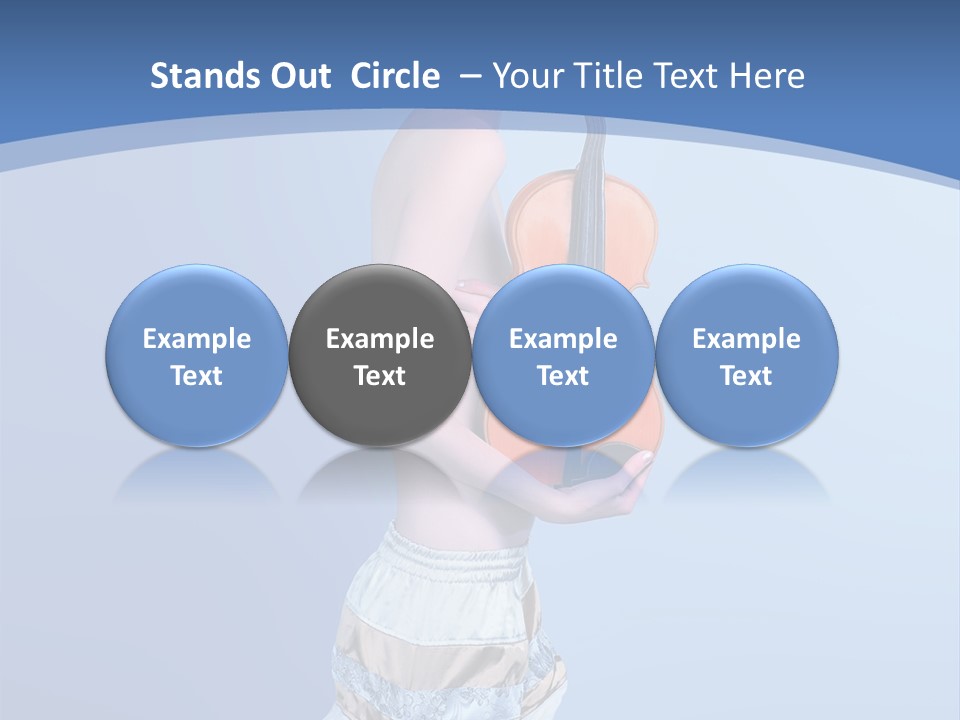 Stands Out Circle – Your Title Text Here

Example Text

Example Text

Example Text

Example Text